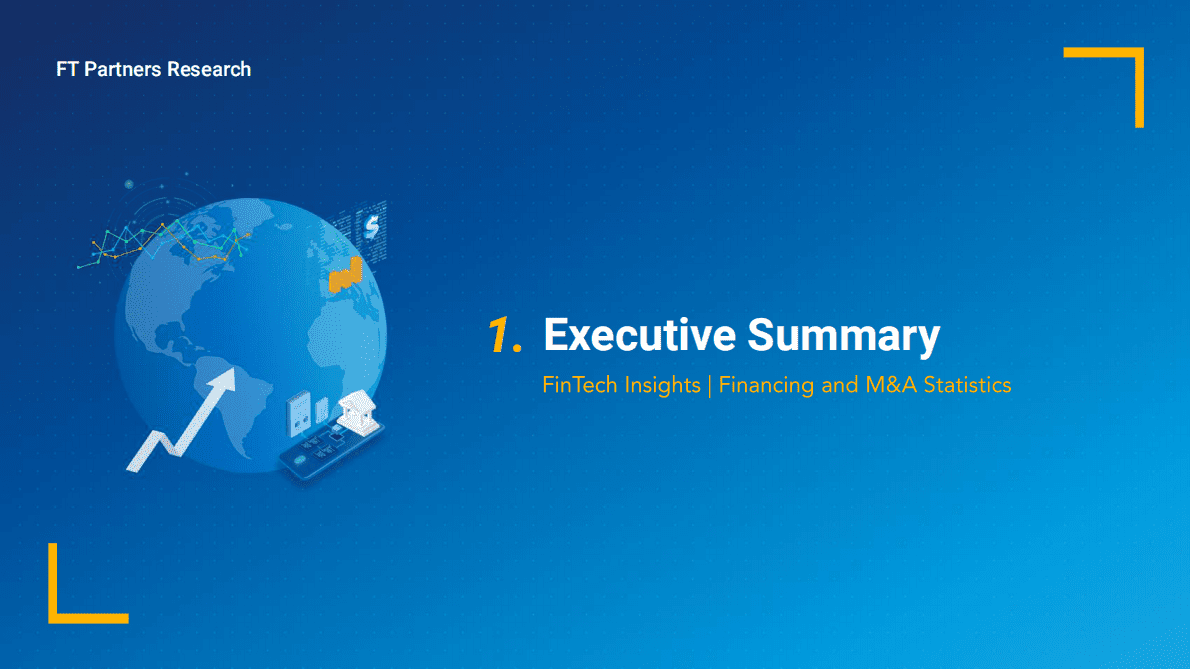 FT Partners Research

1. Executive Summary

FinTech Insights | Financing and M&A Statistics